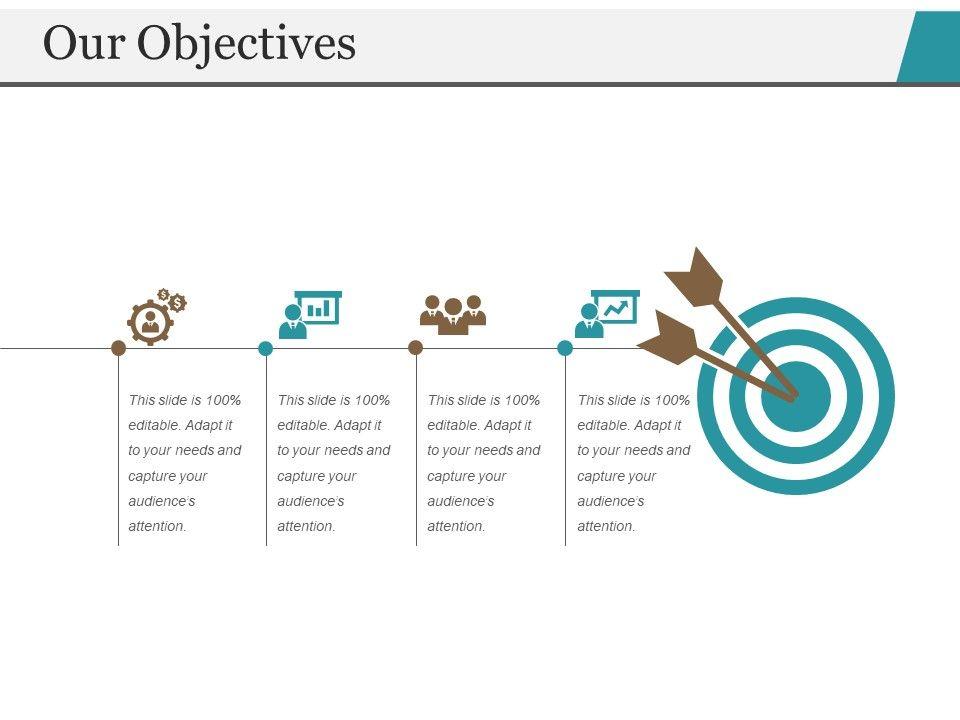 Our Objectives

This slide is 100% editable. Adapt it to your needs and capture your audience's attention.

This slide is 100% editable. Adapt it to your needs and capture your audience's attention.

This slide is 100% editable. Adapt it to your needs and capture your audience's attention.

This slide is 100% editable. Adapt it to your needs and capture your audience's attention.